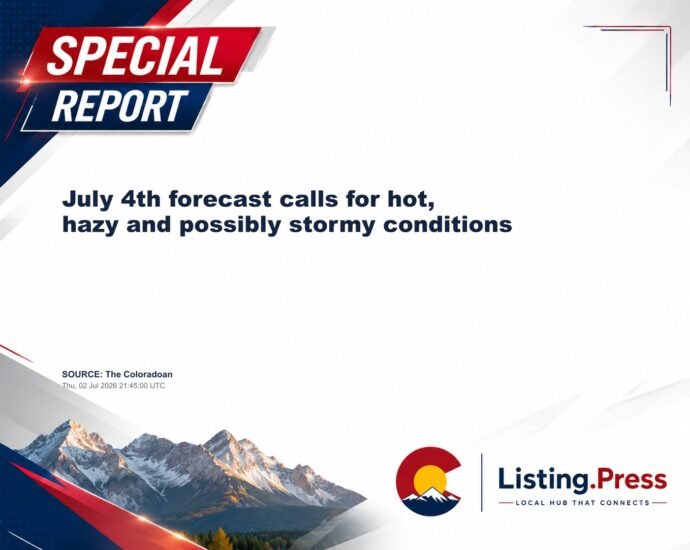 SPECIAL REPORT

July 4th forecast calls for hot, hazy and possibly stormy conditions

SOURCE: The Coloradoan
Thu, 02 Jul 2026 21:45:00 UTC

Listing.Press
LOCAL HUB THAT CONNECTS